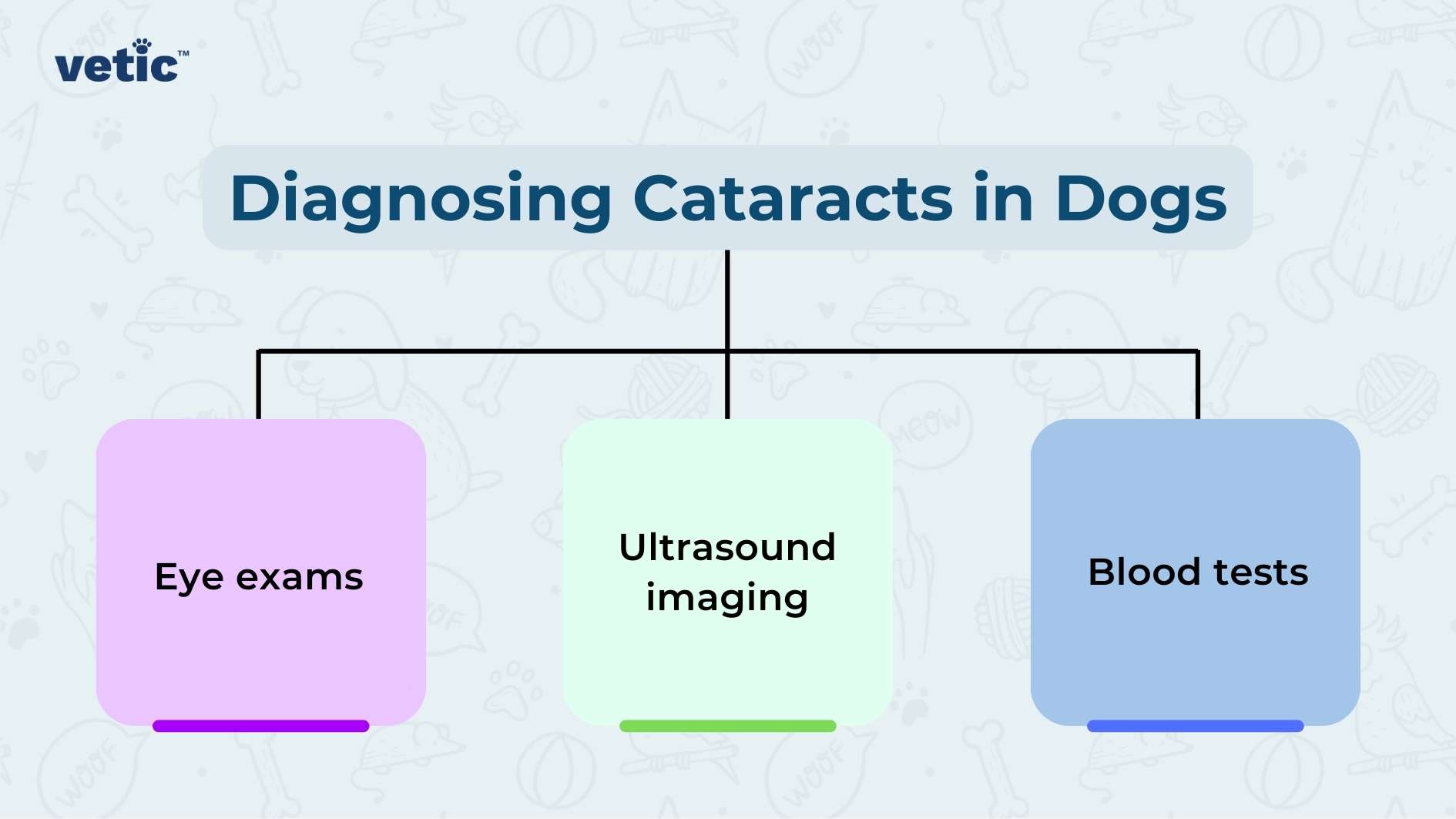 vetic™

Diagnosing Cataracts in Dogs

Eye exams

Ultrasound imaging

Blood tests